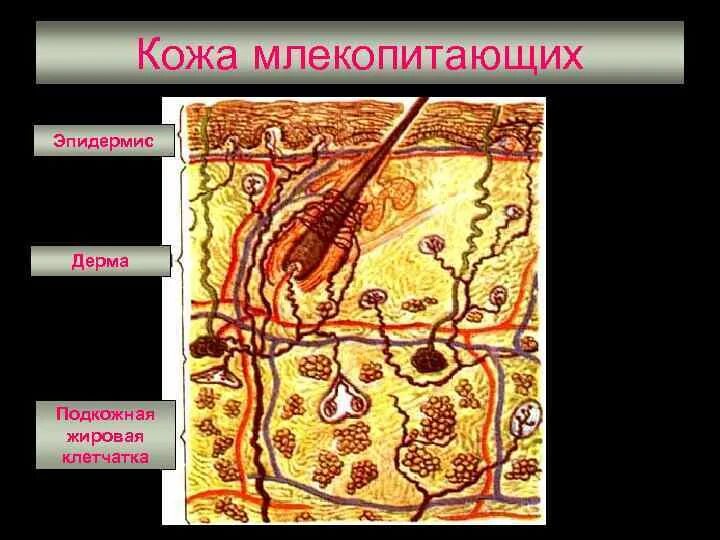 Кожа млекопитающих

Эпидермис

Дерма

Подкожная жировая клетчатка